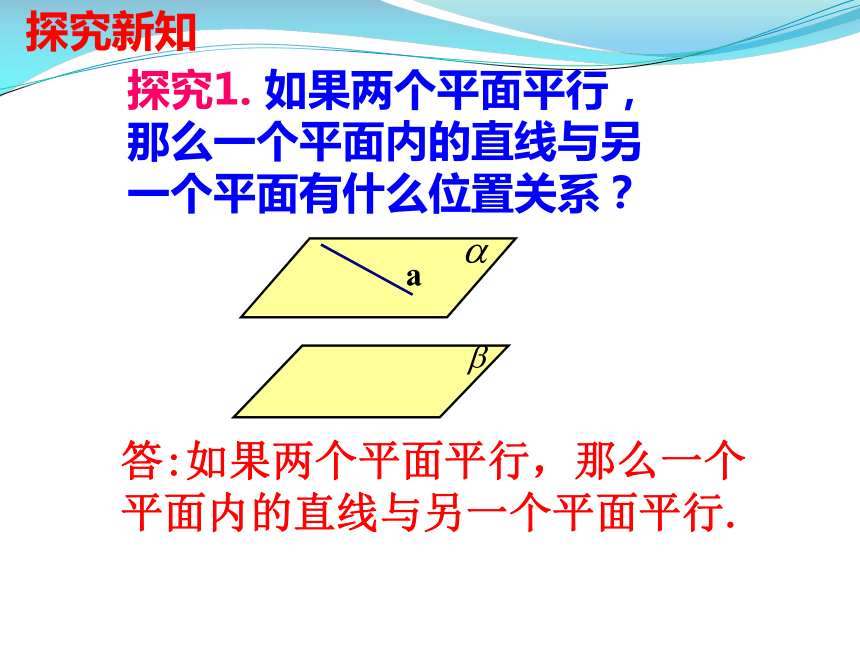 探究新知

探究1. 如果两个平面平行，那么一个平面内的直线与另一个平面有什么位置关系？

a $\alpha$

$\beta$

答:如果两个平面平行，那么一个平面内的直线与另一个平面平行.